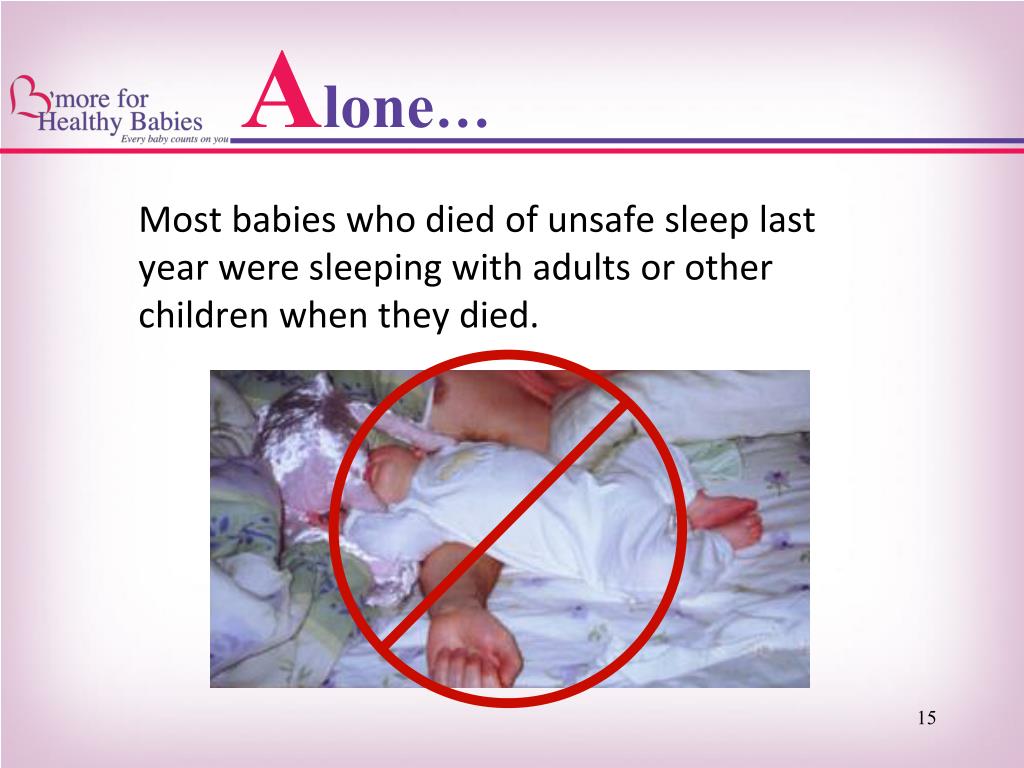 B'more for Healthy Babies
Every baby counts on you

Alone…

Most babies who died of unsafe sleep last year were sleeping with adults or other children when they died.

15